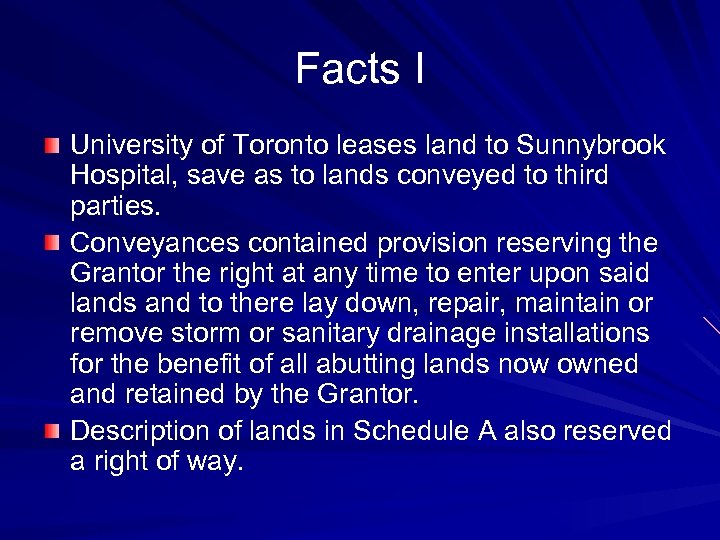 Facts I

University of Toronto leases land to Sunnybrook Hospital, save as to lands conveyed to third parties.

Conveyances contained provision reserving the Grantor the right at any time to enter upon said lands and to there lay down, repair, maintain or remove storm or sanitary drainage installations for the benefit of all abutting lands now owned and retained by the Grantor.

Description of lands in Schedule A also reserved a right of way.